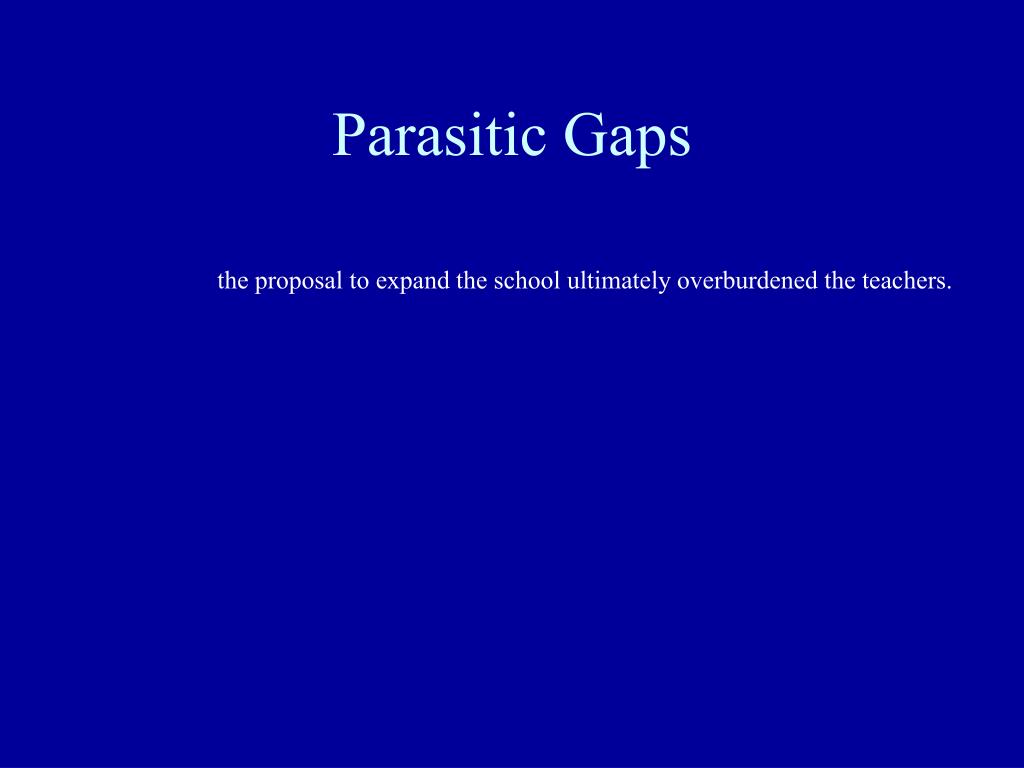 Parasitic Gaps

the proposal to expand the school ultimately overburdened the teachers.